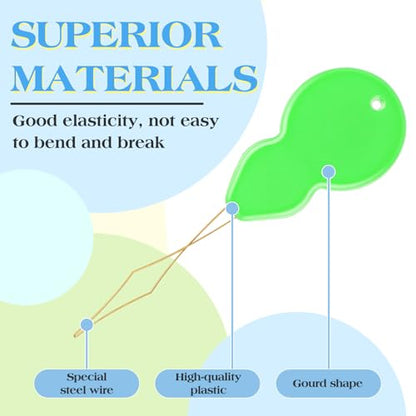 SUPERIOR MATERIALS

Good elasticity, not easy to bend and break

Special steel wire

High-quality plastic

Gourd shape